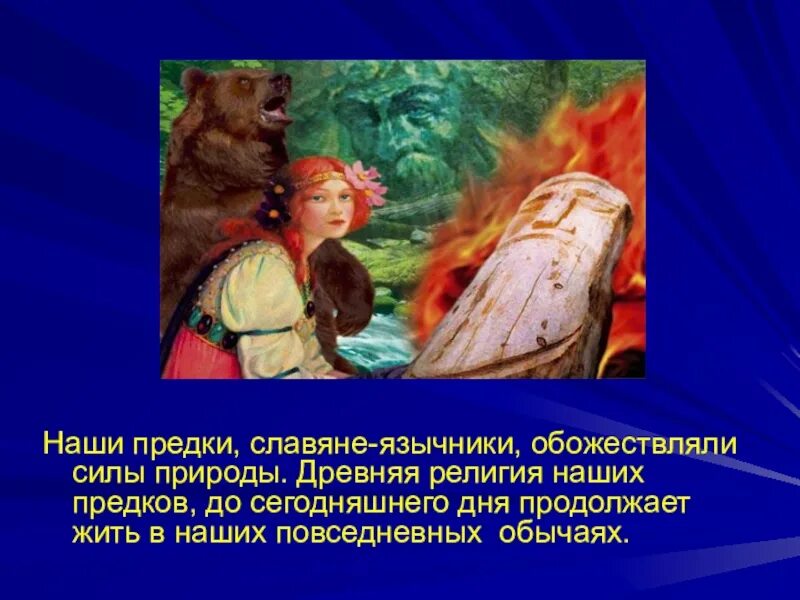 Наши предки, славяне-язычники, обожествляли силы природы. Древняя религия наших предков, до сегодняшнего дня продолжает жить в наших повседневных  обычаях.